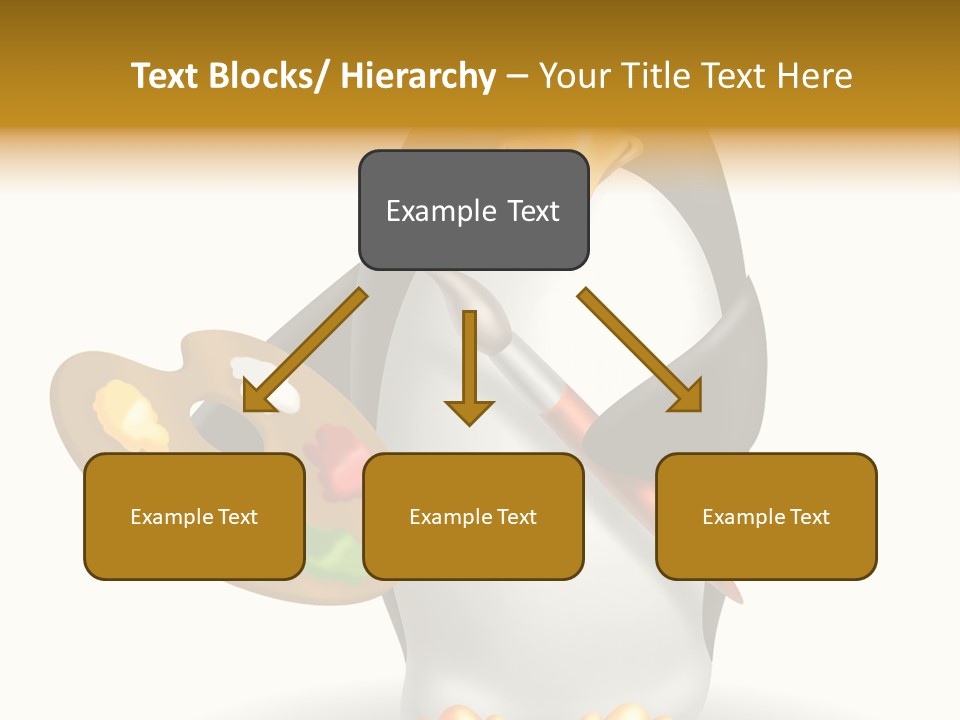 Text Blocks/ Hierarchy – Your Title Text Here

Example Text

Example Text

Example Text

Example Text